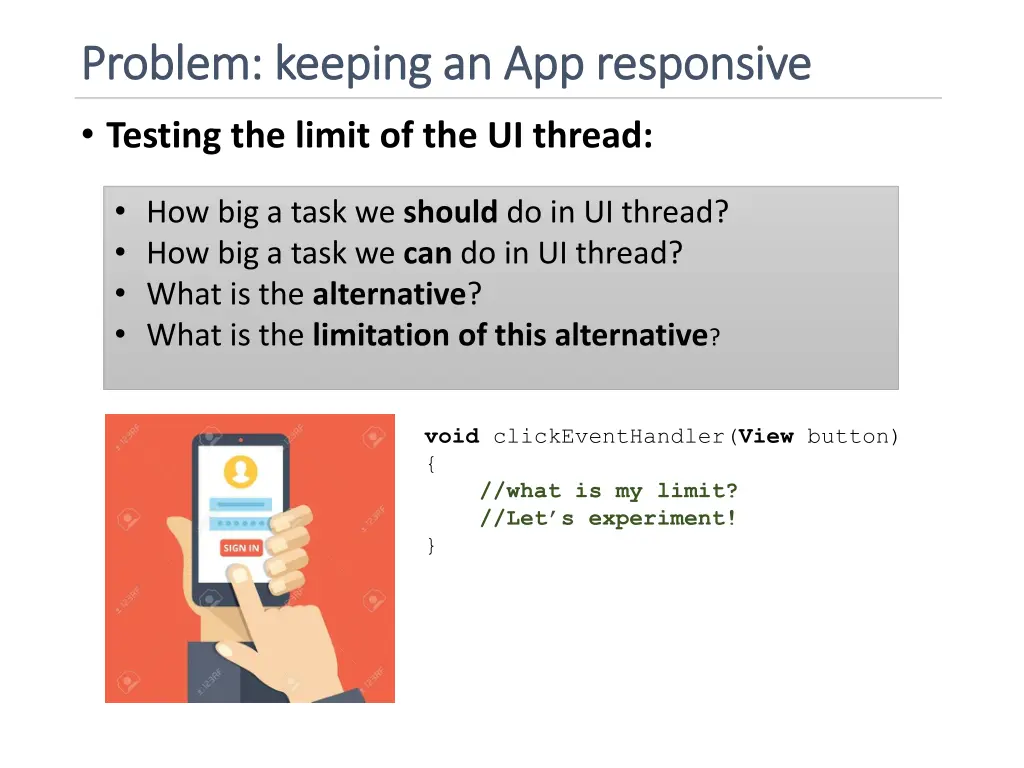 Problem: keeping an App responsive

• Testing the limit of the UI thread:

• How big a task we should do in UI thread?
• How big a task we can do in UI thread?
• What is the alternative?
• What is the limitation of this alternative?

SIGN IN

void clickEventHandler(View button)
{
    //what is my limit?
    //Let's experiment!
}